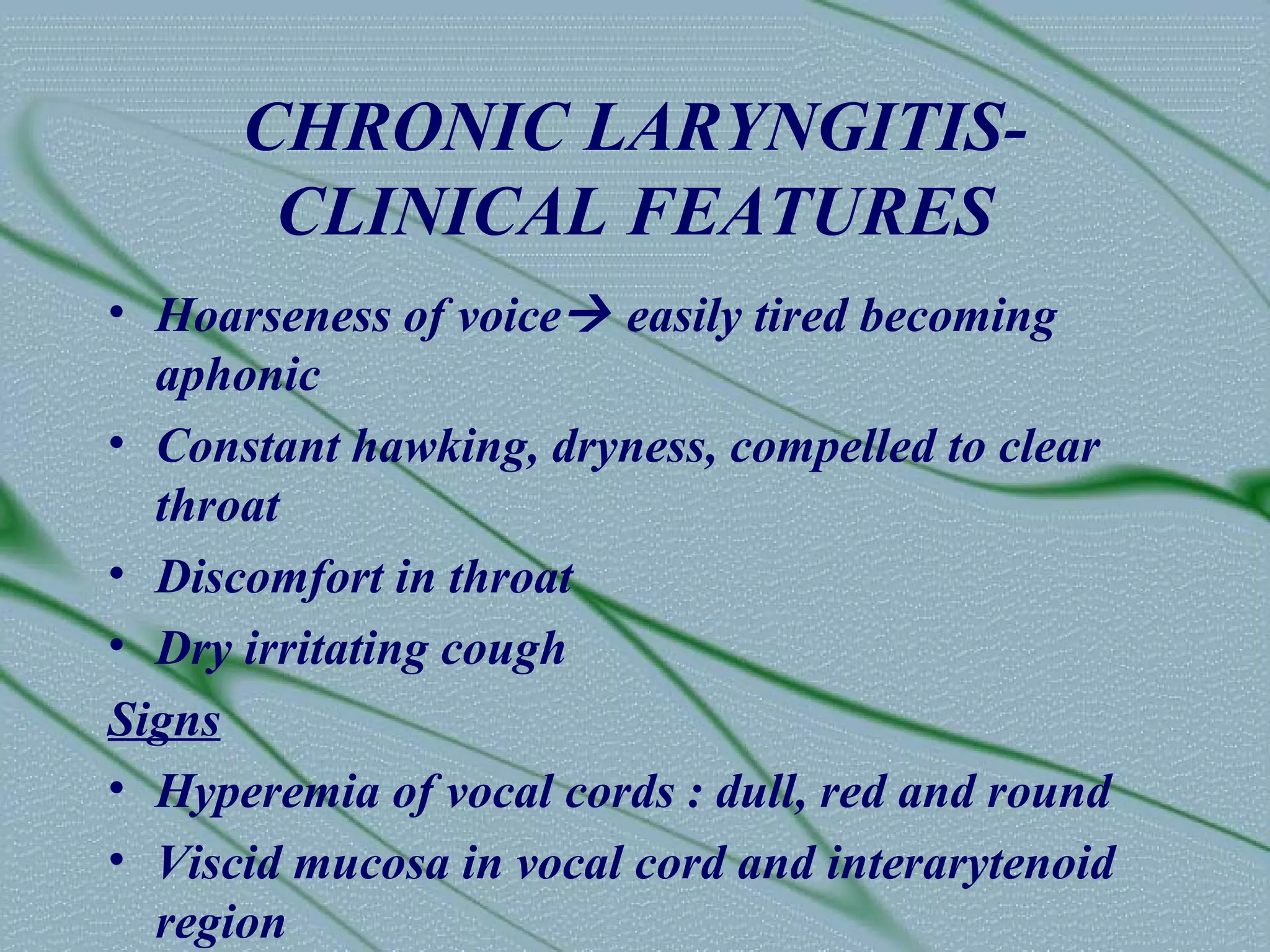 CHRONIC LARYNGITIS- CLINICAL FEATURES

• Hoarseness of voice→ easily tired becoming aphonic
• Constant hawking, dryness, compelled to clear throat
• Discomfort in throat
• Dry irritating cough

Signs

• Hyperemia of vocal cords : dull, red and round
• Viscid mucosa in vocal cord and interarytenoid region